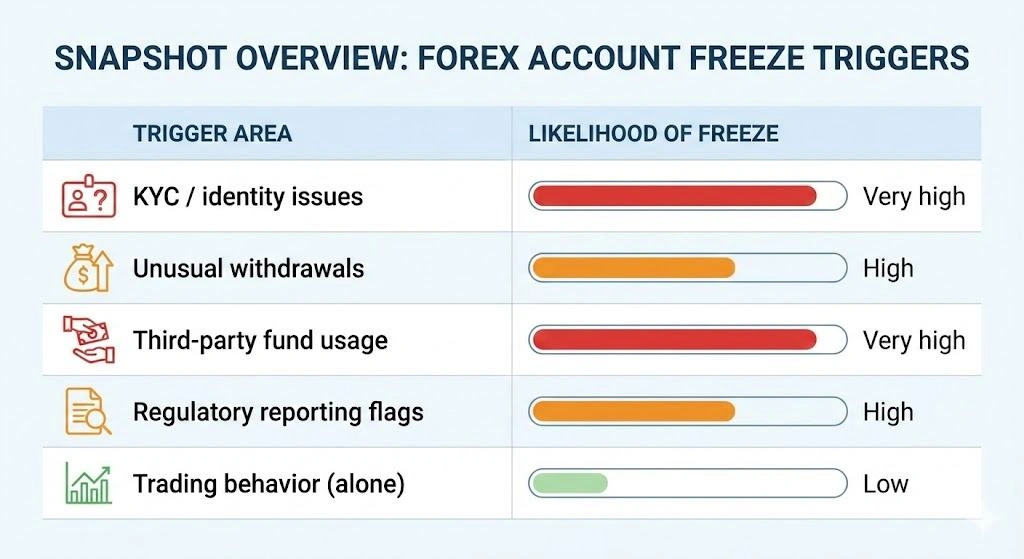 SNAPSHOT OVERVIEW: FOREX ACCOUNT FREEZE TRIGGERS

| TRIGGER AREA | LIKELIHOOD OF FREEZE |
|---|---|
| KYC / identity issues | Very high |
| Unusual withdrawals | High |
| Third-party fund usage | Very high |
| Regulatory reporting flags | High |
| Trading behavior (alone) | Low |